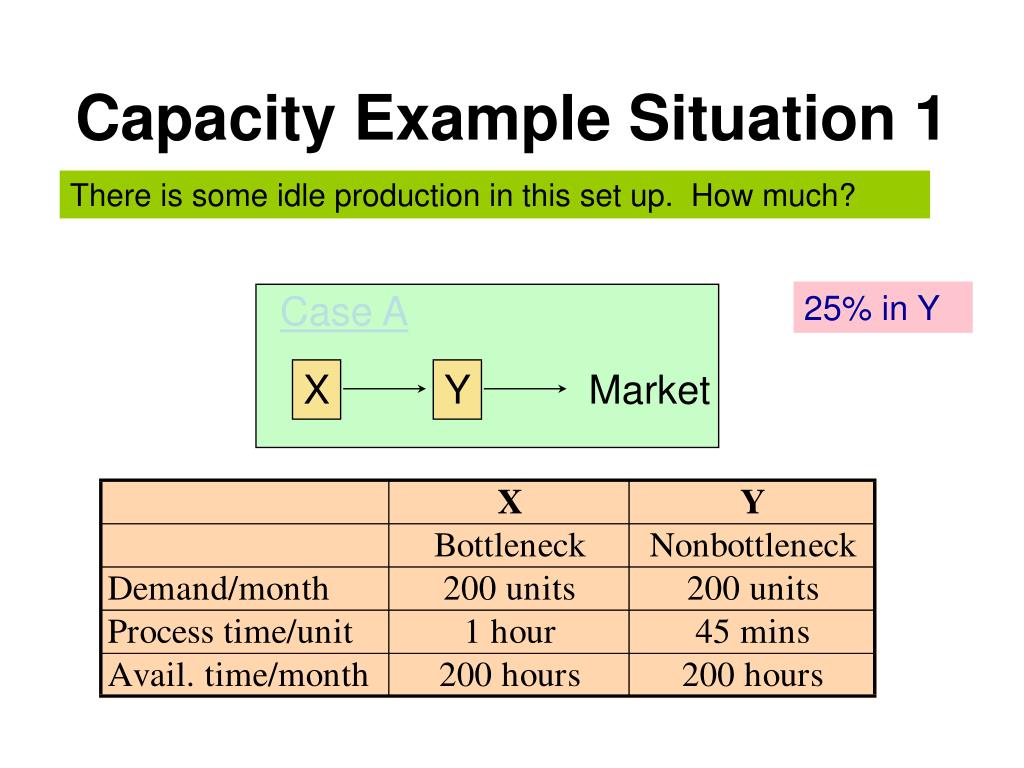 Capacity Example Situation 1

There is some idle production in this set up. How much?

Case A

X Y Market

25% in Y

| | X | Y |
|---|---|---|
| | Bottleneck | Nonbottleneck |
| Demand/month | 200 units | 200 units |
| Process time/unit | 1 hour | 45 mins |
| Avail. time/month | 200 hours | 200 hours |